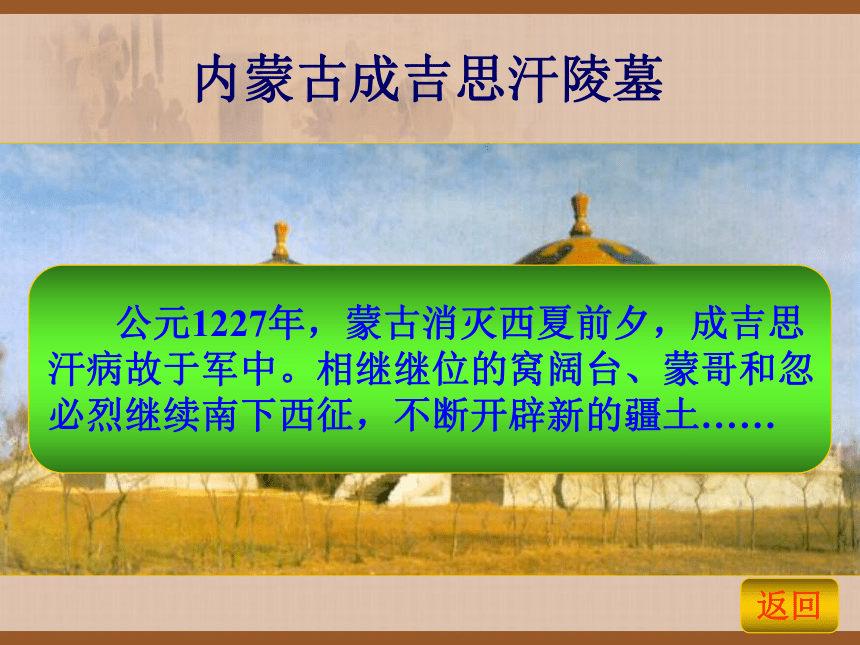 内蒙古成吉思汗陵墓

公元1227年，蒙古消灭西夏前夕，成吉思汗病故于军中。相继继位的窝阔台、蒙哥和忽必烈继续南下西征，不断开辟新的疆土……

返回